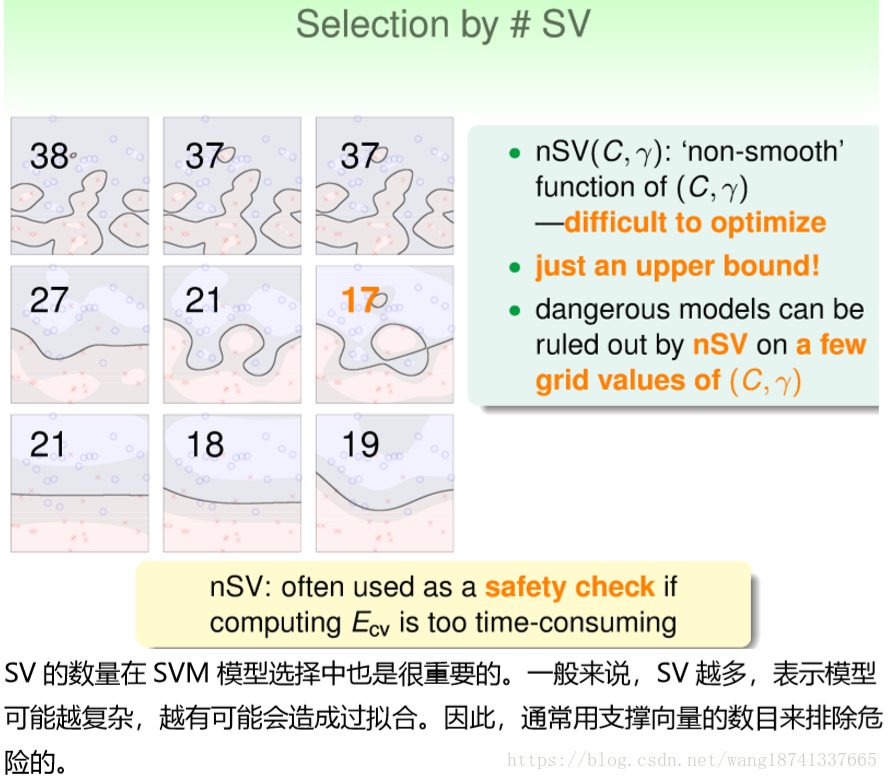 Selection by # SV

38

37

37

27

21

17

21

18

19

- nSV$(C, \gamma)$: 'non-smooth' function of $(C, \gamma)$ —difficult to optimize
- just an upper bound!
- dangerous models can be ruled out by nSV on a few grid values of $(C, \gamma)$

nSV: often used as a safety check if computing $E_{cv}$ is too time-consuming

SV 的数量在 SVM 模型选择中也是很重要的。一般来说，SV 越多，表示模型可能越复杂，越有可能会造成过拟合。因此，通常用支撑向量的数目来排除危险的。

https://blog.csdn.net/wang18741337665